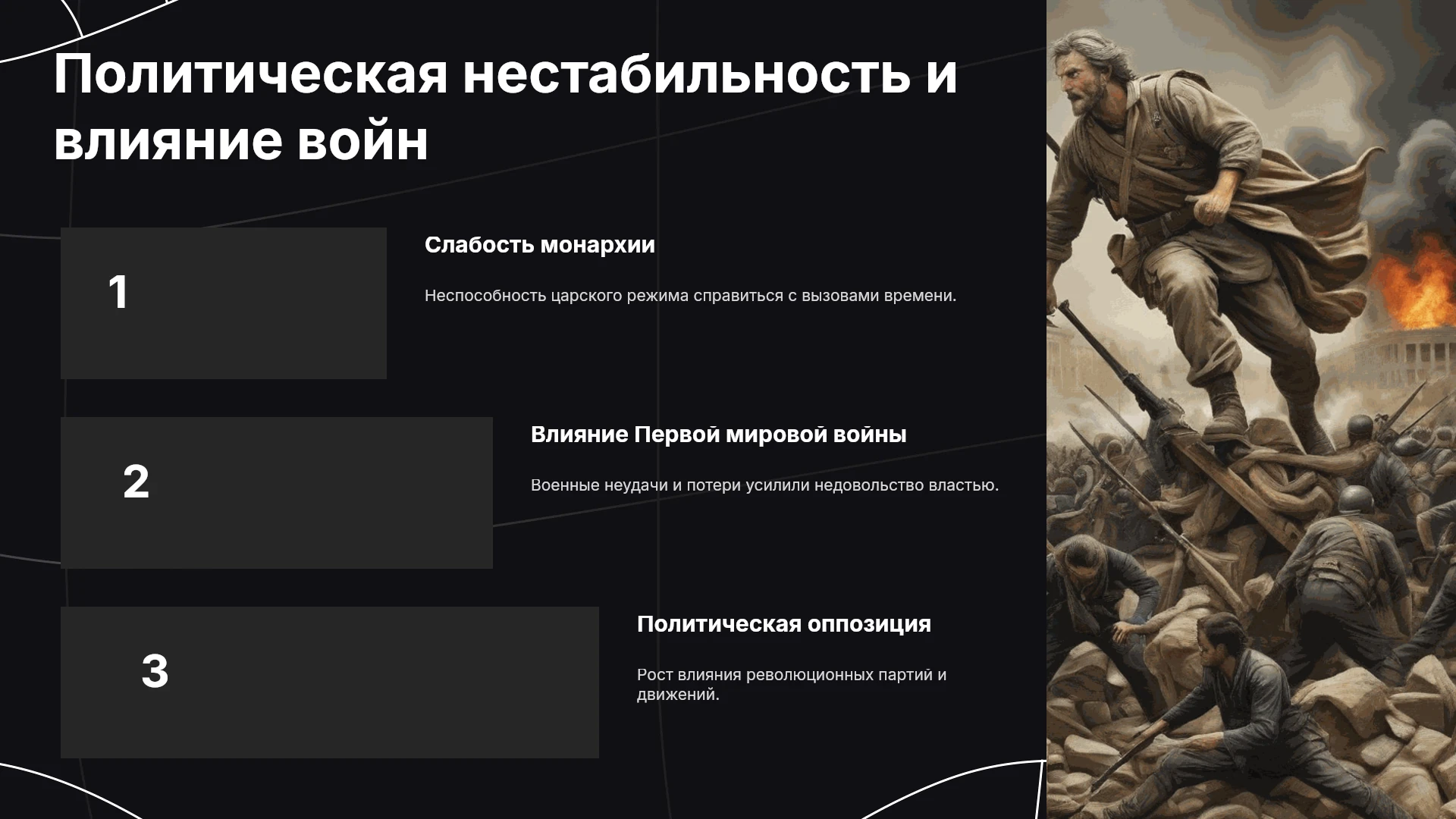 Политическая нестабильность и влияние войн

1

Слабость монархии

Неспособность царского режима справиться с вызовами времени.

2

Влияние Первой мировой войны

Военные неудачи и потери усилили недовольство властью.

3

Политическая оппозиция

Рост влияния революционных партий и движений.